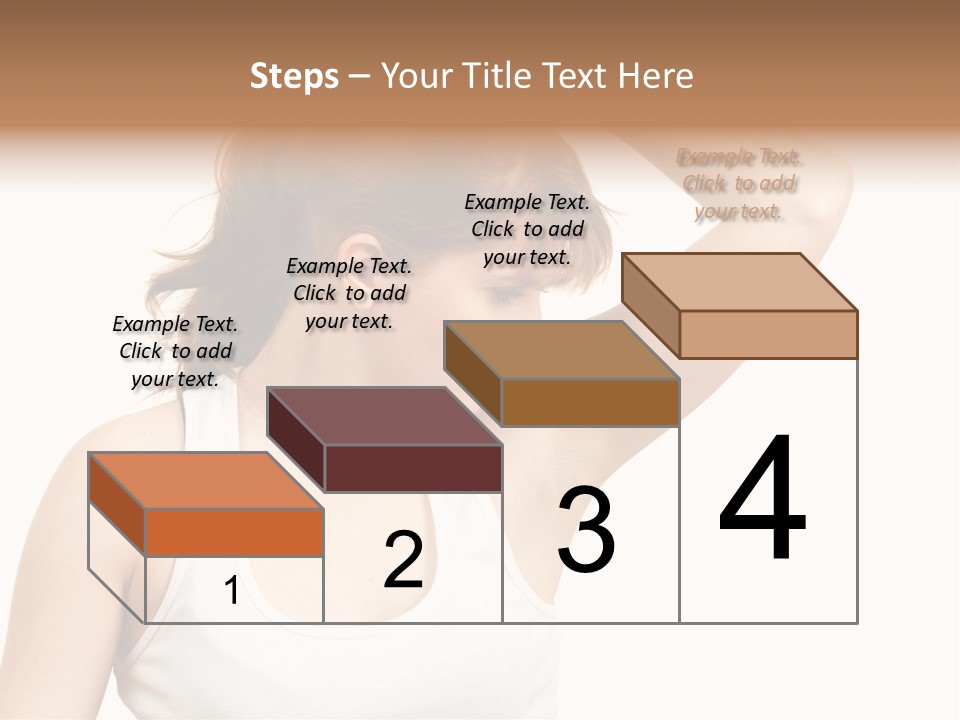 Steps – Your Title Text Here

Example Text. Click to add your text.

Example Text. Click to add your text.

Example Text. Click to add your text.

Example Text. Click to add your text.

1

2

3

4